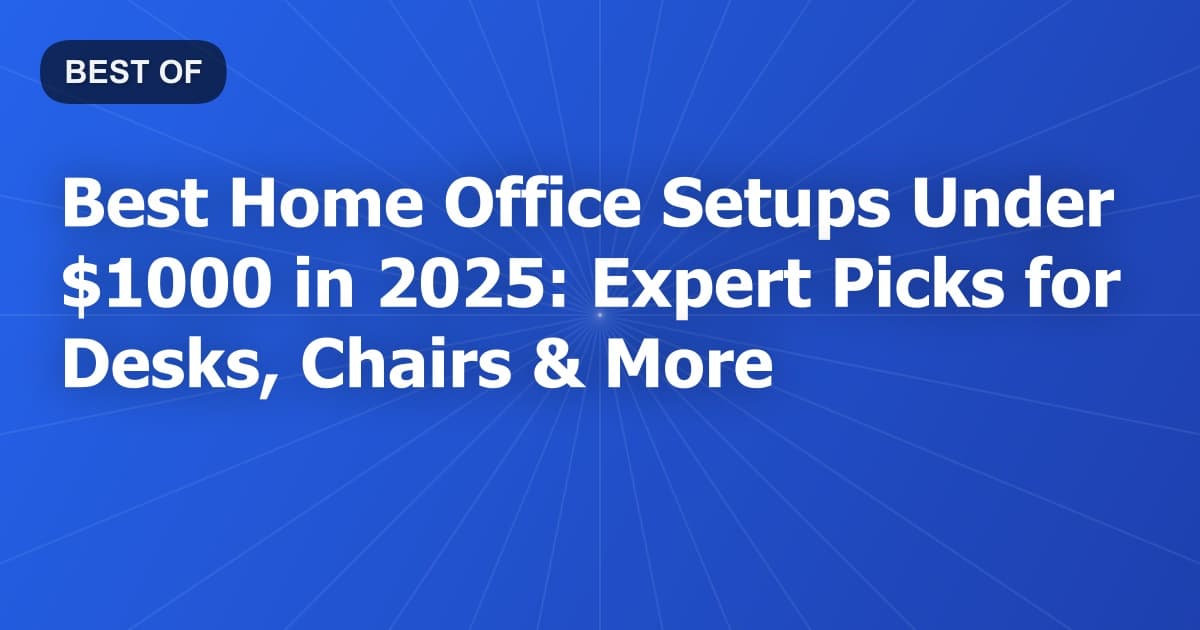 BEST OF

Best Home Office Setups Under \$1000 in 2025: Expert Picks for Desks, Chairs & More